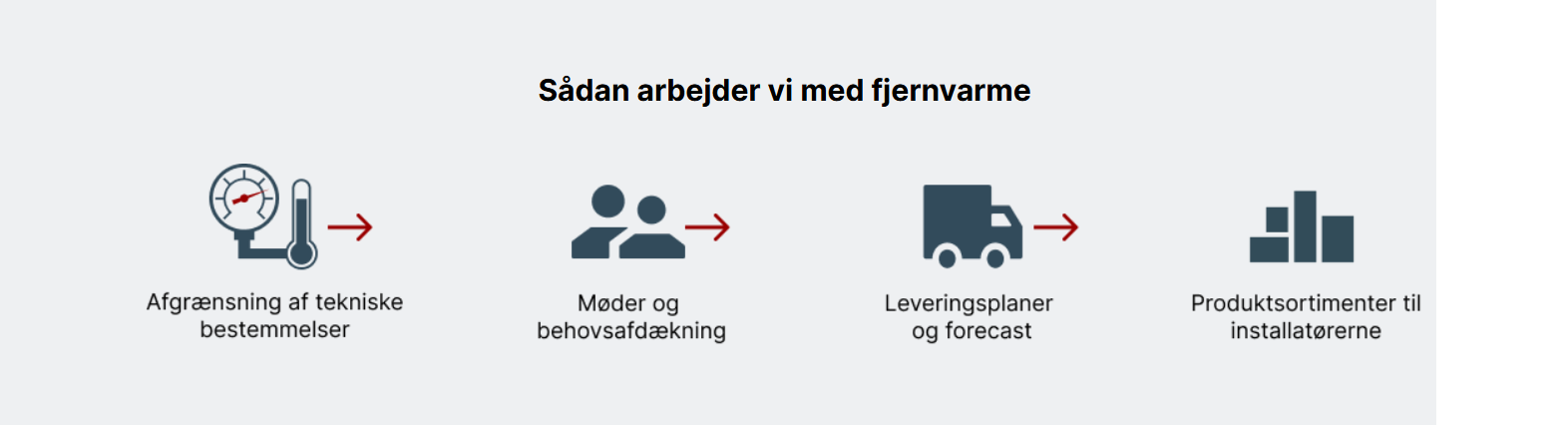 Sådan arbejder vi med fjernvarme

Afgrænsning af tekniske bestemmelser

Møder og behovsafdækning

Leveringsplaner og forecast

Produktsortimenter til installatørerne